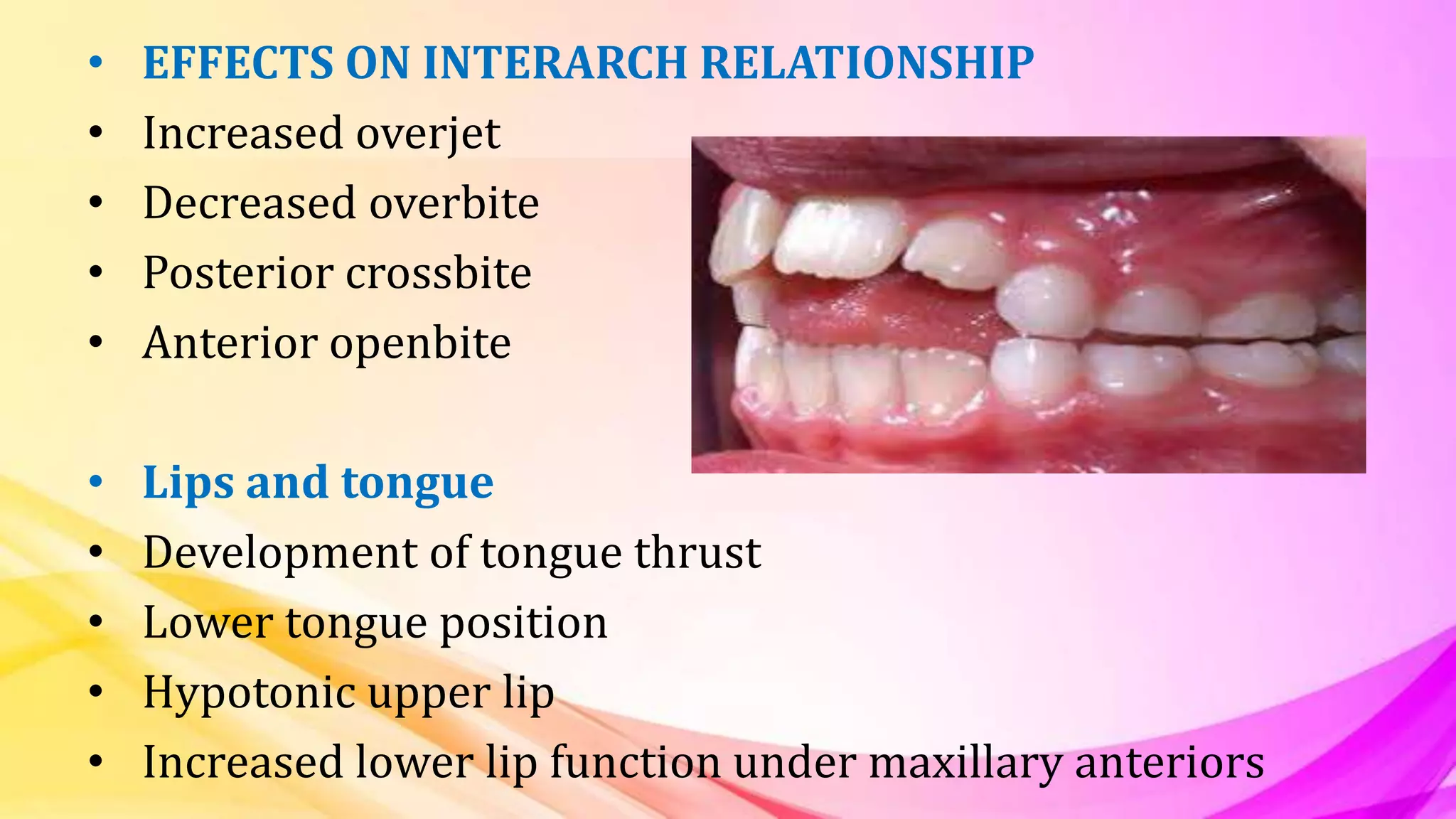 • EFFECTS ON INTERARCH RELATIONSHIP
• Increased overjet
• Decreased overbite
• Posterior crossbite
• Anterior openbite

• Lips and tongue
• Development of tongue thrust
• Lower tongue position
• Hypotonic upper lip
• Increased lower lip function under maxillary anteriors